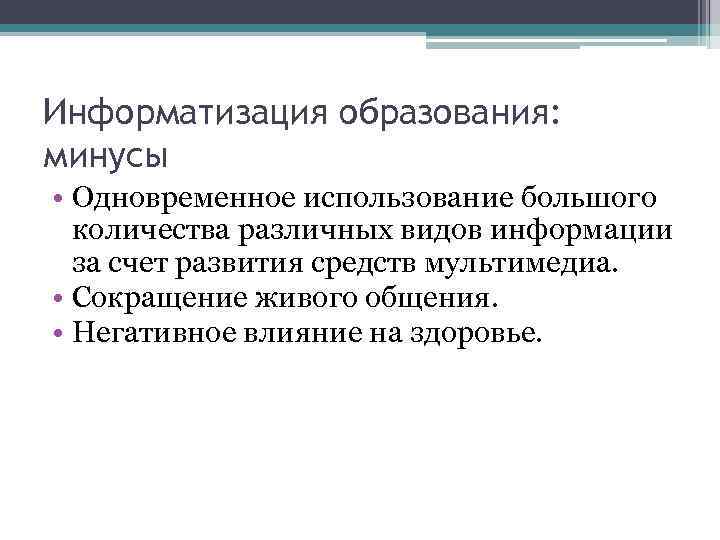 Информатизация образования: минусы

• Одновременное использование большого количества различных видов информации за счет развития средств мультимедиа.
• Сокращение живого общения.
• Негативное влияние на здоровье.